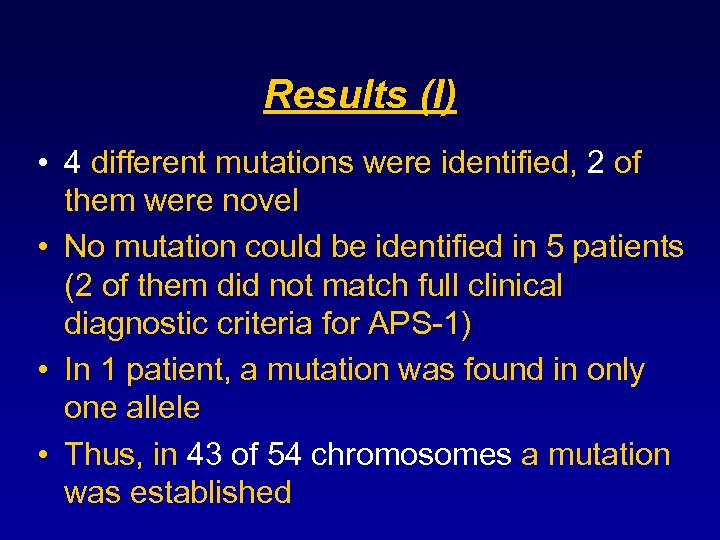 Results (I)

• 4 different mutations were identified, 2 of them were novel
• No mutation could be identified in 5 patients (2 of them did not match full clinical diagnostic criteria for APS-1)
• In 1 patient, a mutation was found in only one allele
• Thus, in 43 of 54 chromosomes a mutation was established